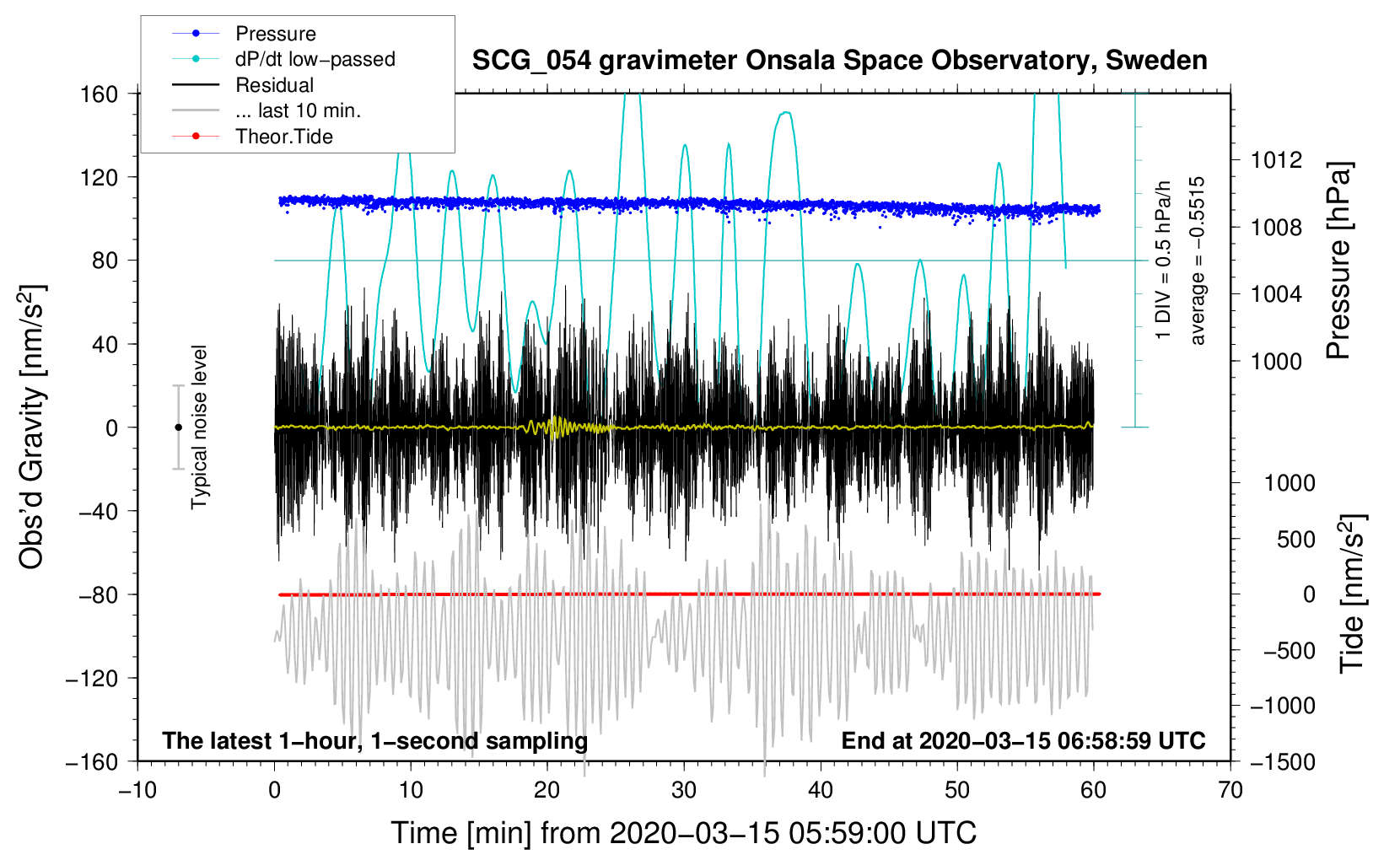 Pressure
dP/dt low−passed
Residual
... last 10 min.
Theor.Tide

SCG_054 gravimeter Onsala Space Observatory, Sweden

160
120
80
40
0
−40
−80
−120
−160

Obs'd Gravity [nm/s$^2$]

Typical noise level

1 DIV = 0.5 hPa/h
average = −0.5515

1012
1008
1004
1000

Pressure [hPa]

1000
500
0
−500
−1000
−1500

Tide [nm/s$^2$]

The latest 1−hour, 1−second sampling
End at 2020−03−15 06:58:59 UTC

−10
0
10
20
30
40
50
60
70

Time [min] from 2020−03−15 05:59:00 UTC